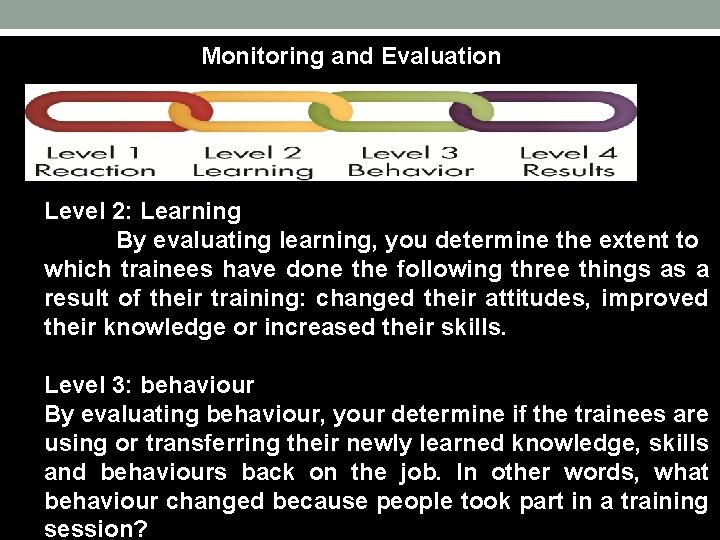 Monitoring and Evaluation

Level 1 Reaction
Level 2 Learning
Level 3 Behavior
Level 4 Results

Level 2: Learning
By evaluating learning, you determine the extent to which trainees have done the following three things as a result of their training: changed their attitudes, improved their knowledge or increased their skills.

Level 3: behaviour
By evaluating behaviour, your determine if the trainees are using or transferring their newly learned knowledge, skills and behaviours back on the job. In other words, what behaviour changed because people took part in a training session?